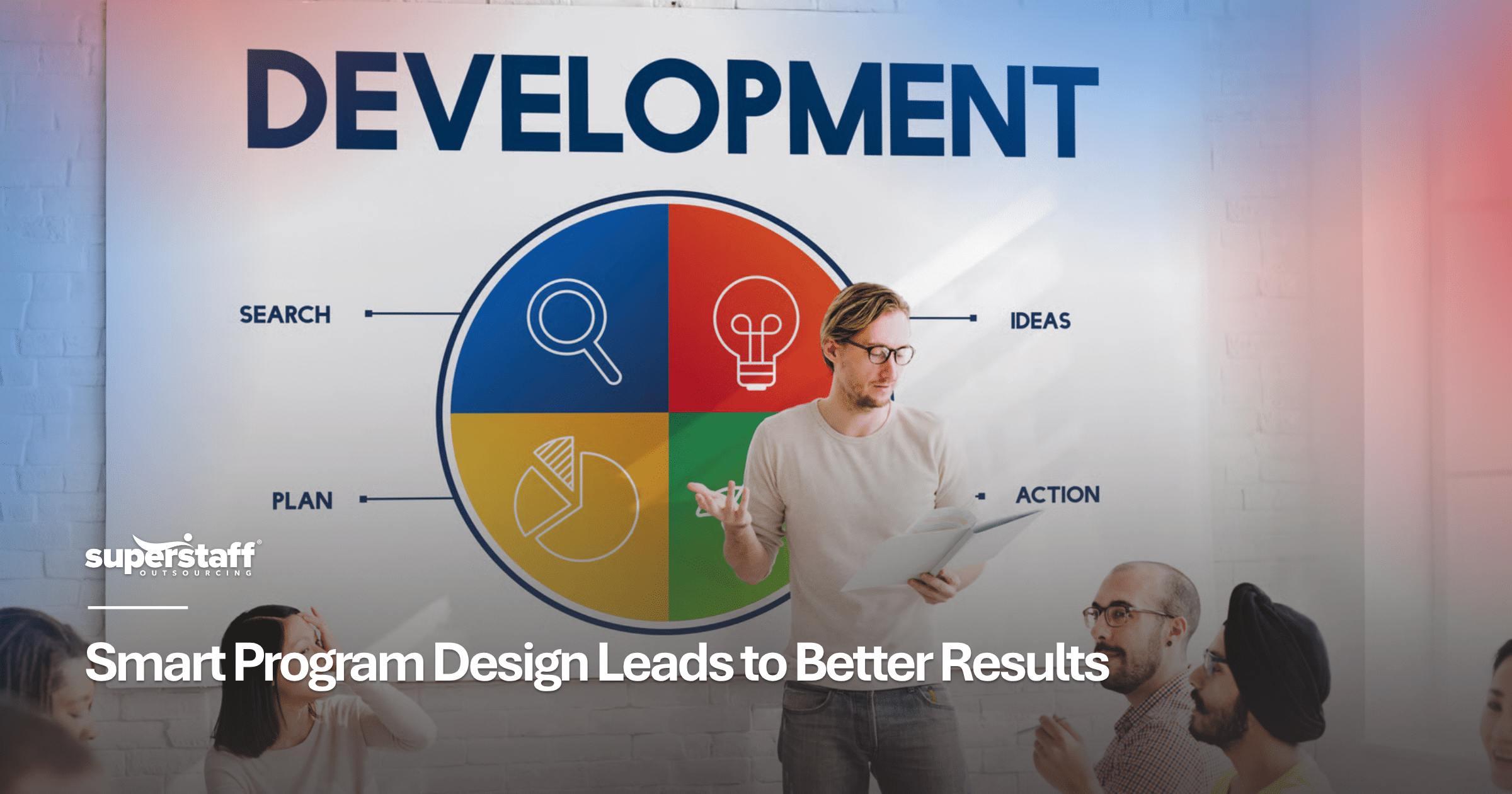 DEVELOPMENT

SEARCH

IDEAS

PLAN

ACTION

superstaff
OUTSOURCING

Smart Program Design Leads to Better Results